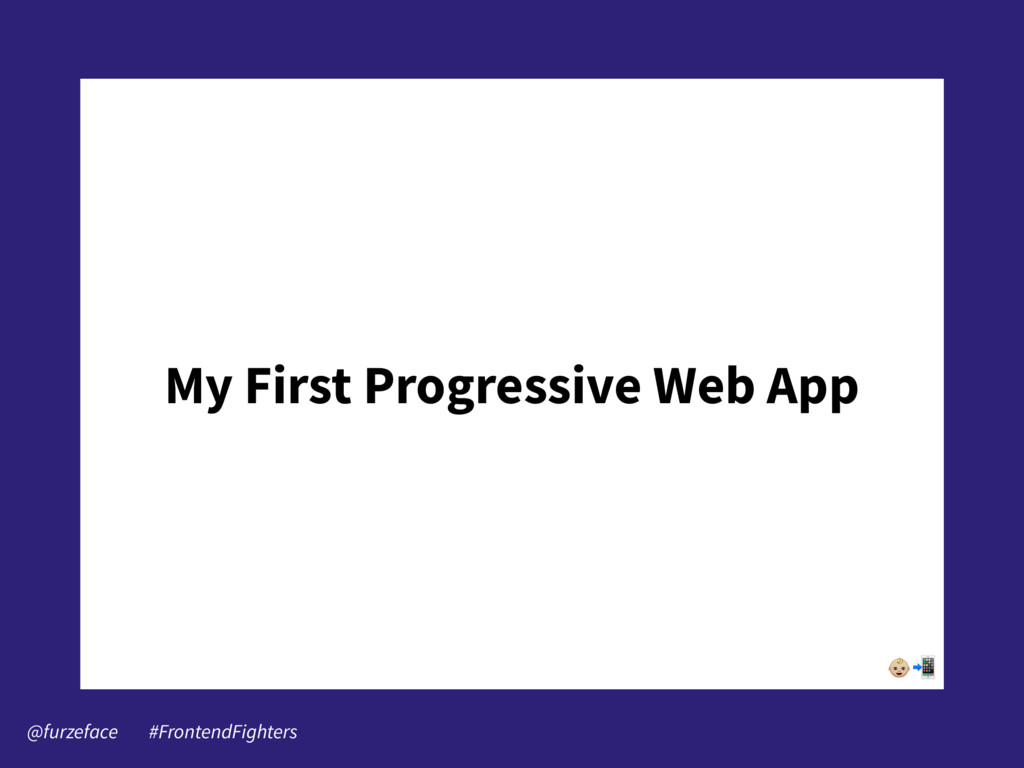 My First Progressive Web App

👶📲

@furzeface #FrontendFighters